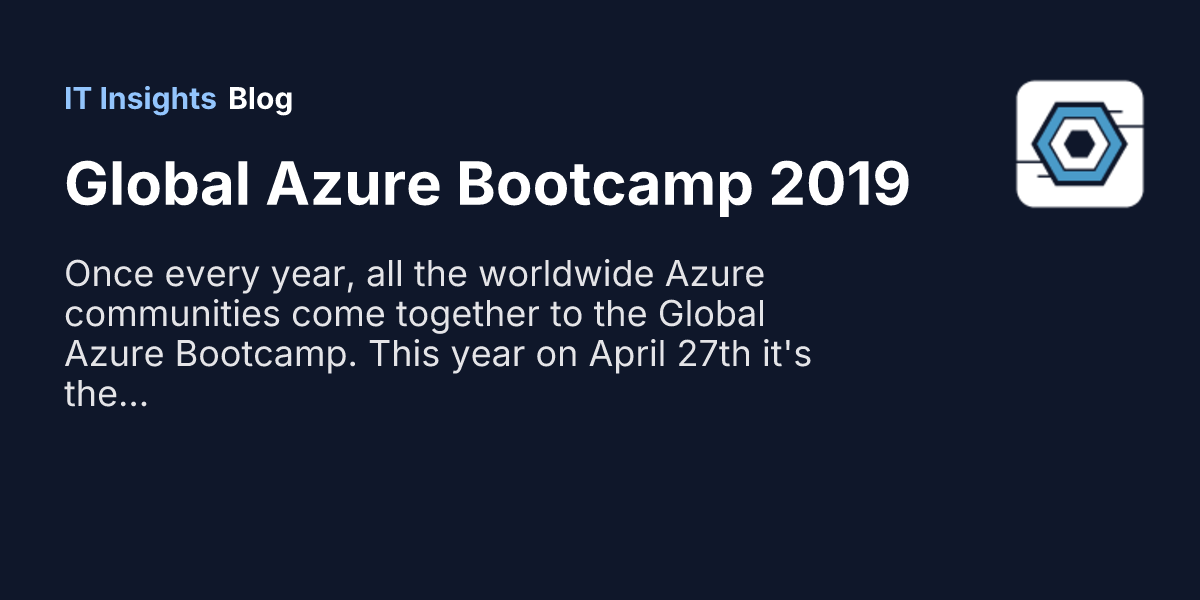 IT Insights Blog

Global Azure Bootcamp 2019

Once every year, all the worldwide Azure communities come together to the Global Azure Bootcamp. This year on April 27th it's the...